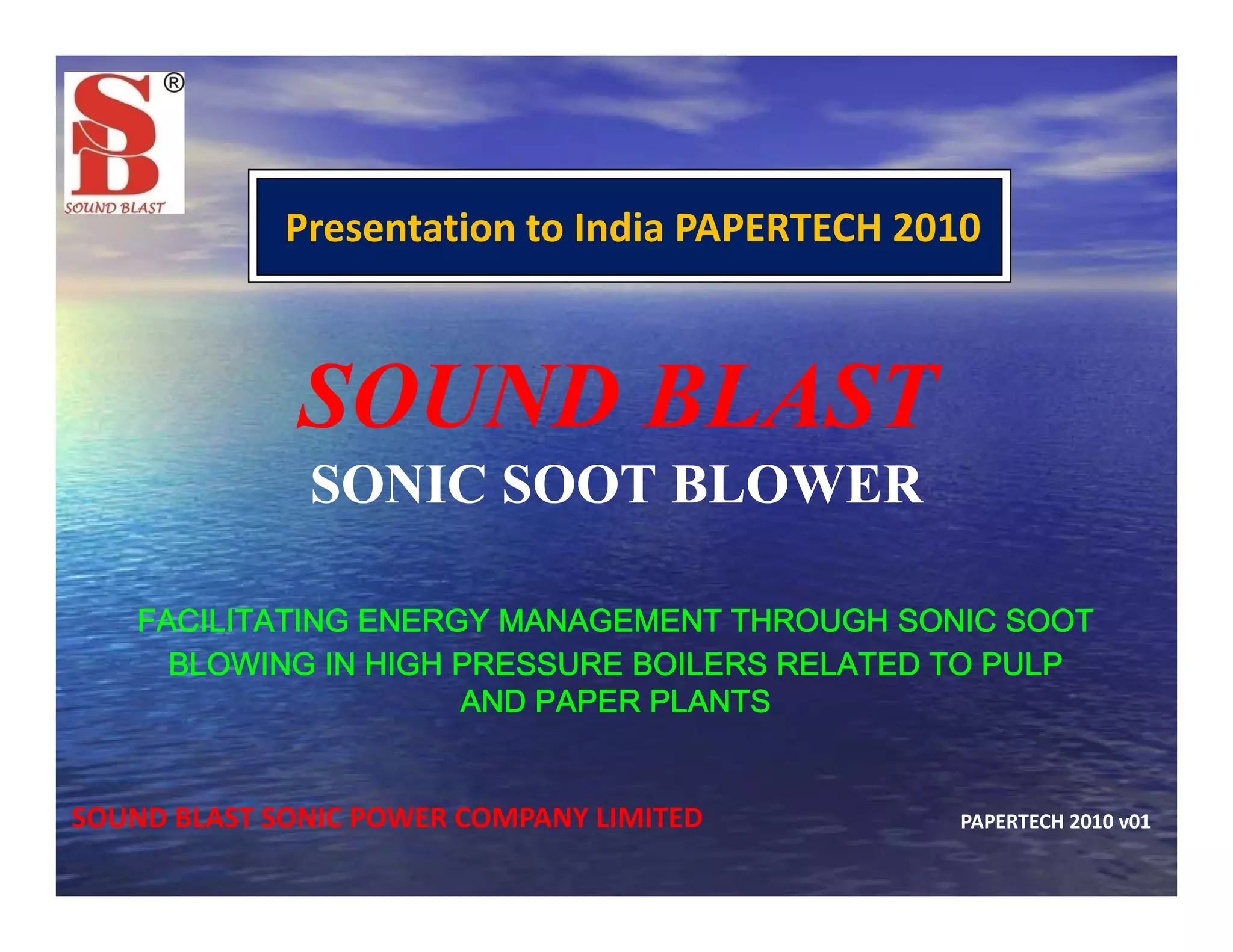 SB ®
SOUND BLAST

Presentation to India PAPERTECH 2010

SOUND BLAST
SONIC SOOT BLOWER

FACILITATING ENERGY MANAGEMENT THROUGH SONIC SOOT BLOWING IN HIGH PRESSURE BOILERS RELATED TO PULP AND PAPER PLANTS

SOUND BLAST SONIC POWER COMPANY LIMITED

PAPERTECH 2010 v01